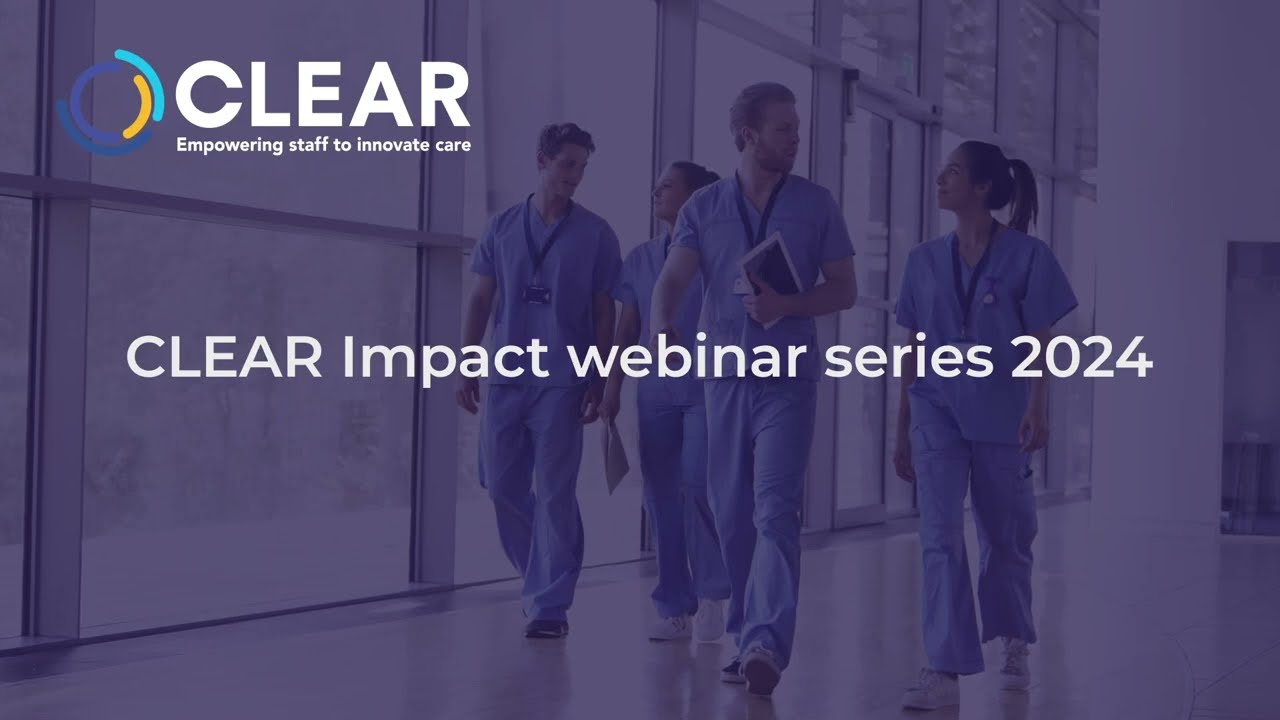 CLEAR
Empowering staff to innovate care

CLEAR Impact webinar series 2024